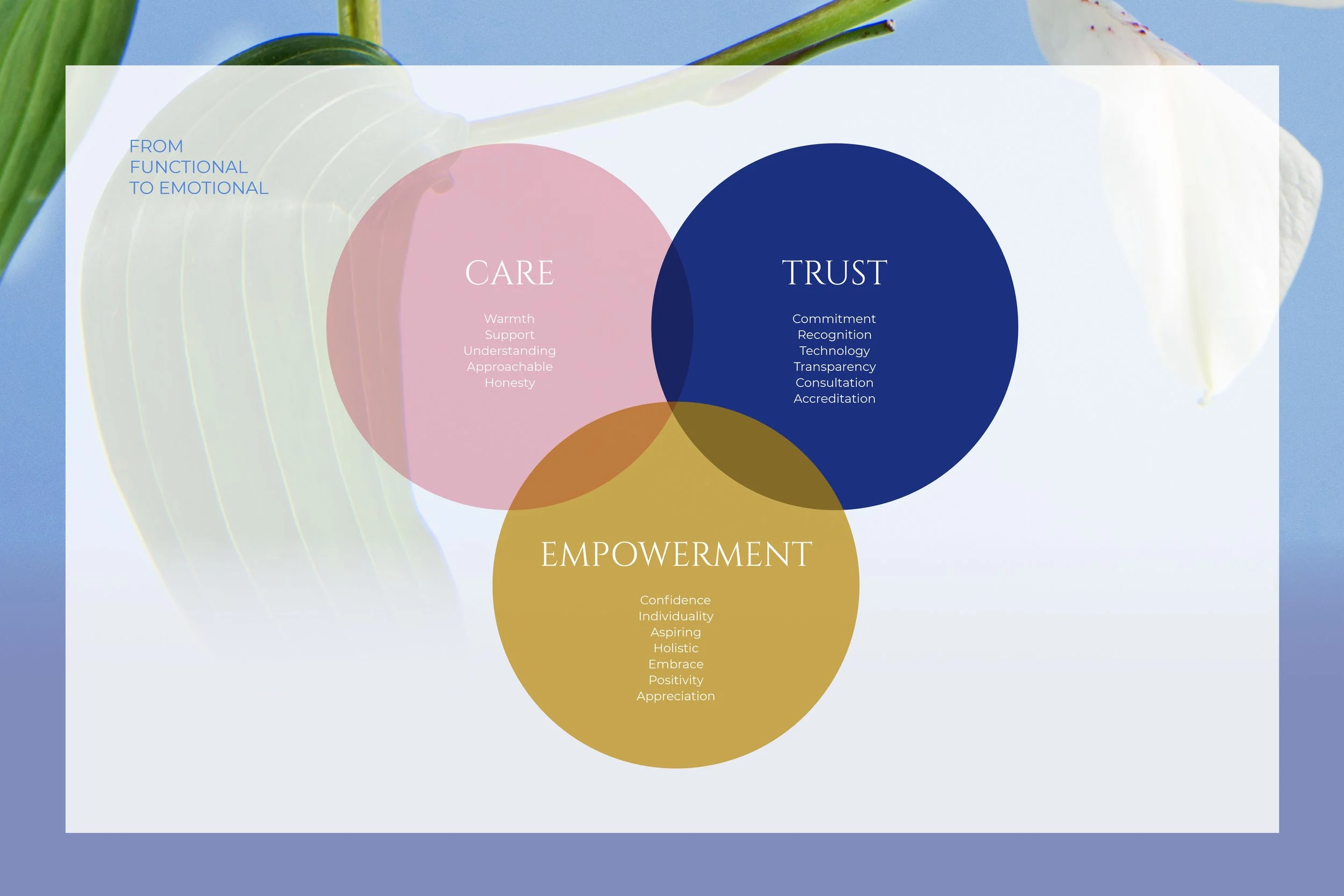 FROM
FUNCTIONAL
TO EMOTIONAL

CARE

Warmth
Support
Understanding
Approachable
Honesty

TRUST

Commitment
Recognition
Technology
Transparency
Consultation
Accreditation

EMPOWERMENT

Confidence
Individuality
Aspiring
Holistic
Embrace
Positivity
Appreciation